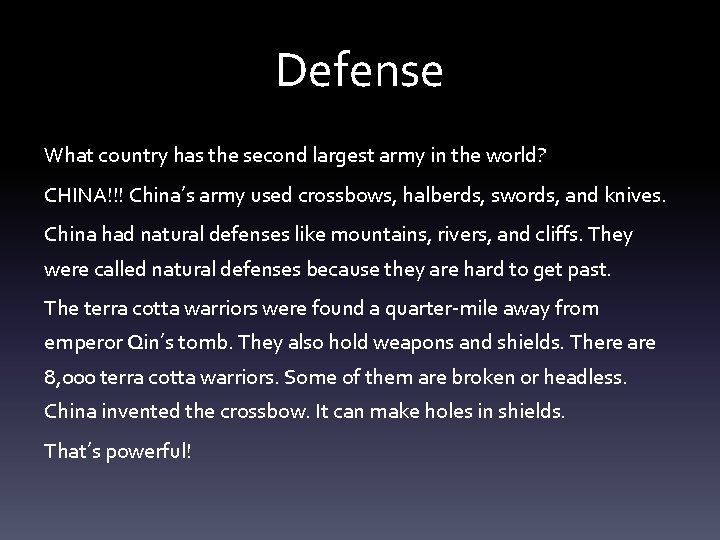 Defense

What country has the second largest army in the world?

CHINA!!! China's army used crossbows, halberds, swords, and knives.

China had natural defenses like mountains, rivers, and cliffs. They were called natural defenses because they are hard to get past.

The terra cotta warriors were found a quarter-mile away from emperor Qin's tomb. They also hold weapons and shields. There are 8,000 terra cotta warriors. Some of them are broken or headless. China invented the crossbow. It can make holes in shields.

That's powerful!